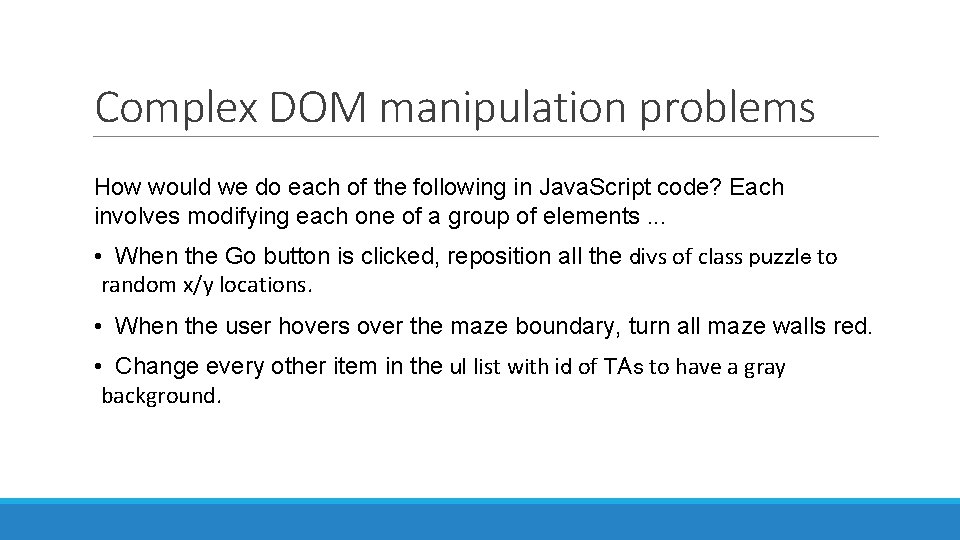 Complex DOM manipulation problems

How would we do each of the following in JavaScript code? Each involves modifying each one of a group of elements ...

• When the Go button is clicked, reposition all the divs of class puzzle to random x/y locations.

• When the user hovers over the maze boundary, turn all maze walls red.

• Change every other item in the ul list with id of TAs to have a gray background.